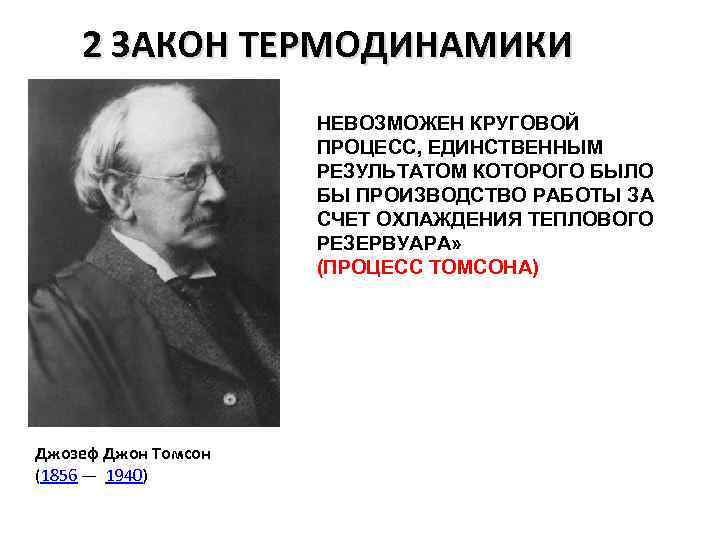 2 ЗАКОН ТЕРМОДИНАМИКИ

НЕВОЗМОЖЕН КРУГОВОЙ ПРОЦЕСС, ЕДИНСТВЕННЫМ РЕЗУЛЬТАТОМ КОТОРОГО БЫЛО БЫ ПРОИЗВОДСТВО РАБОТЫ ЗА СЧЕТ ОХЛАЖДЕНИЯ ТЕПЛОВОГО РЕЗЕРВУАРА»
(ПРОЦЕСС ТОМСОНА)

Джозеф Джон Томсон
(1856 — 1940)